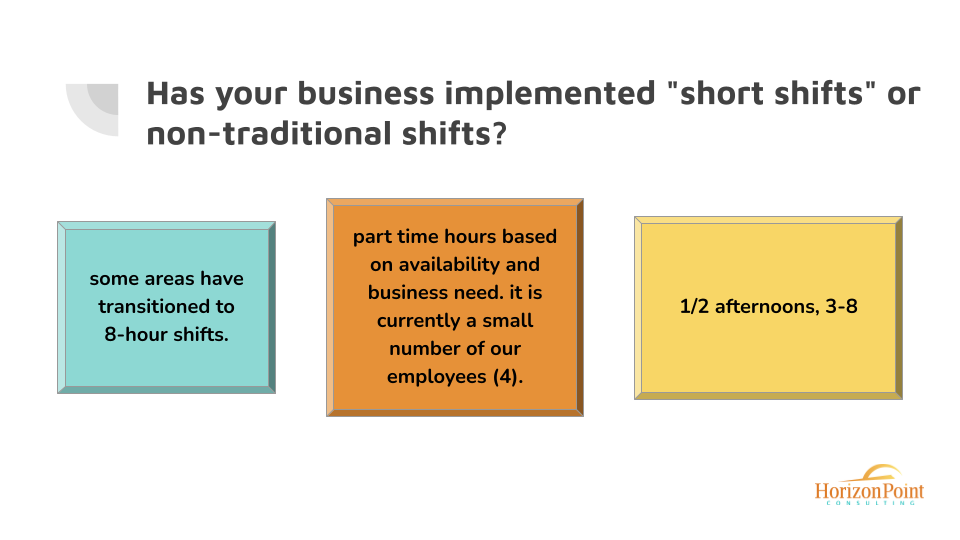 Has your business implemented "short shifts" or non-traditional shifts?

some areas have transitioned to 8-hour shifts.

part time hours based on availability and business need. it is currently a small number of our employees (4).

1/2 afternoons, 3-8

HorizonPoint
CONSULTING